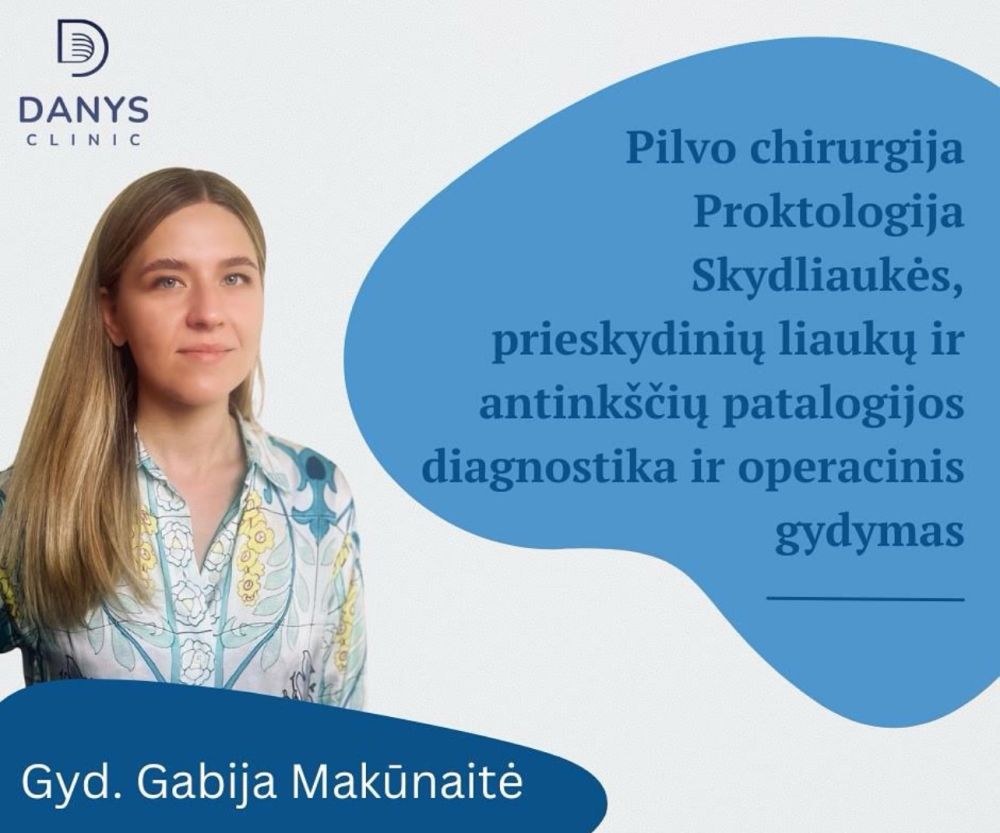 DANYS
CLINIC

Pilvo chirurgija
Proktologija
Skydliaukės, prieskydinių liaukų ir antinkščių patalogijos diagnostika ir operacinis gydymas

Gyd. Gabija Makūnaitė